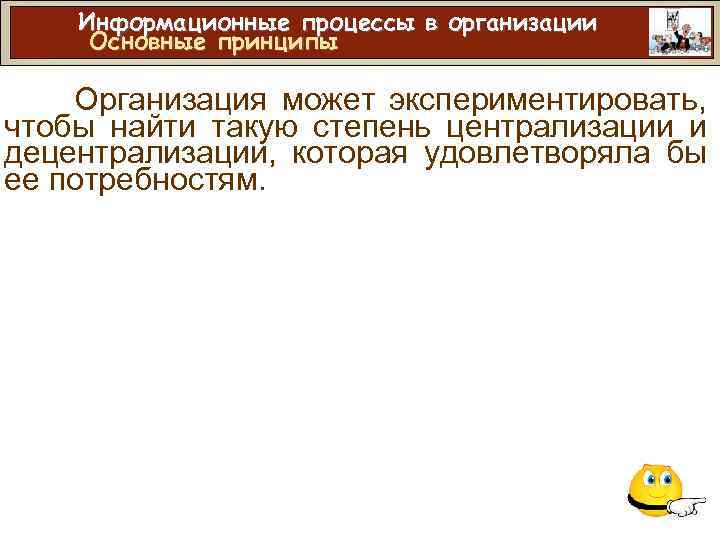 Информационные процессы в организации
Основные принципы

Организация может экспериментировать, чтобы найти такую степень централизации и децентрализации, которая удовлетворяла бы ее потребностям.